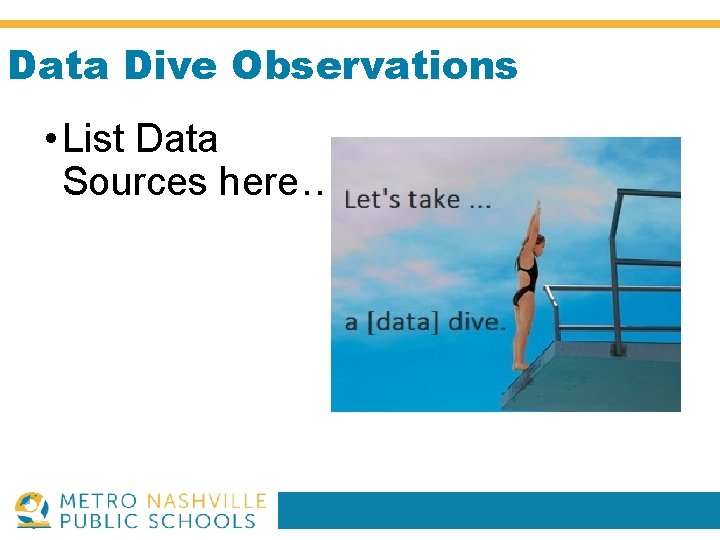 Data Dive Observations

• List Data Sources here…

Let's take ...

a [data] dive.

METRO NASHVILLE
PUBLIC SCHOOLS